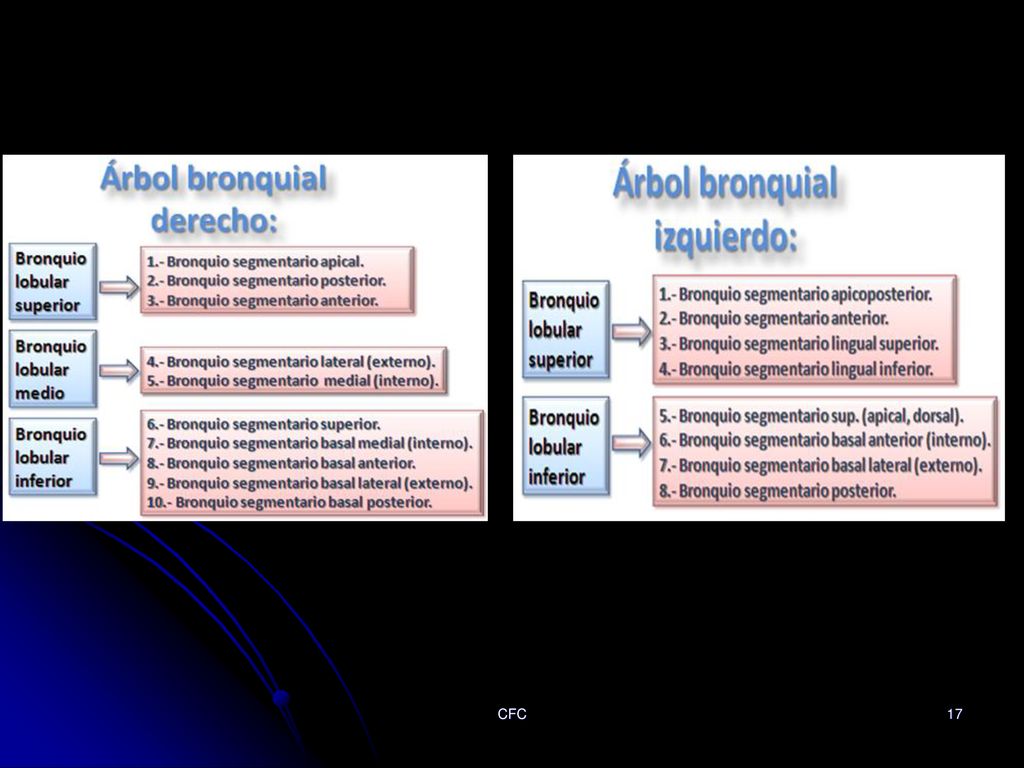 Árbol bronquial derecho:

Bronquio lobular superior

1.- Bronquio segmentario apical.
2.- Bronquio segmentario posterior.
3.- Bronquio segmentario anterior.

Bronquio lobular medio

4.- Bronquio segmentario lateral (externo).
5.- Bronquio segmentario medial (interno).

Bronquio lobular inferior

6.- Bronquio segmentario superior.
7.- Bronquio segmentario basal medial (interno).
8.- Bronquio segmentario basal anterior.
9.- Bronquio segmentario basal lateral (externo).
10.- Bronquio segmentario basal posterior.

Árbol bronquial izquierdo:

Bronquio lobular superior

1.- Bronquio segmentario apicoposterior.
2.- Bronquio segmentario anterior.
3.- Bronquio segmentario lingual superior.
4.- Bronquio segmentario lingual inferior.

Bronquio lobular inferior

5.- Bronquio segmentario sup. (apical, dorsal).
6.- Bronquio segmentario basal anterior (interno).
7.- Bronquio segmentario basal lateral (externo).
8.- Bronquio segmentario posterior.

CFC

17